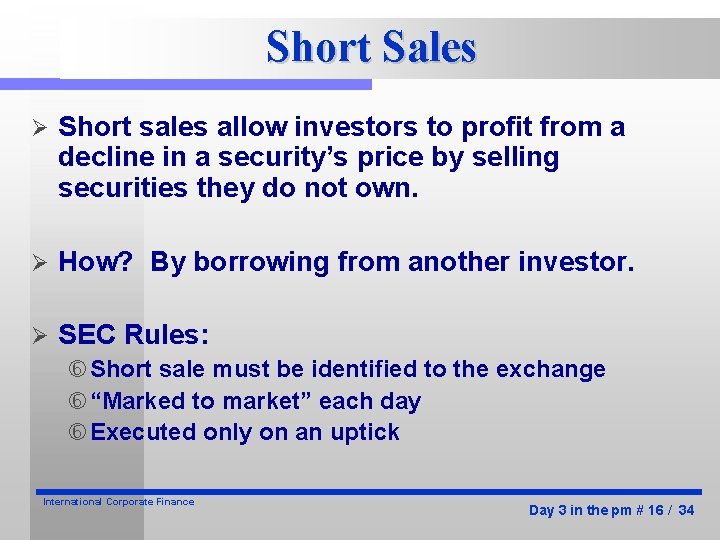 Short Sales

➢ Short sales allow investors to profit from a decline in a security's price by selling securities they do not own.

➢ How? By borrowing from another investor.

➢ SEC Rules:

⑥ Short sale must be identified to the exchange

⑥ "Marked to market" each day

⑥ Executed only on an uptick

International Corporate Finance

Day 3 in the pm # 16 / 34